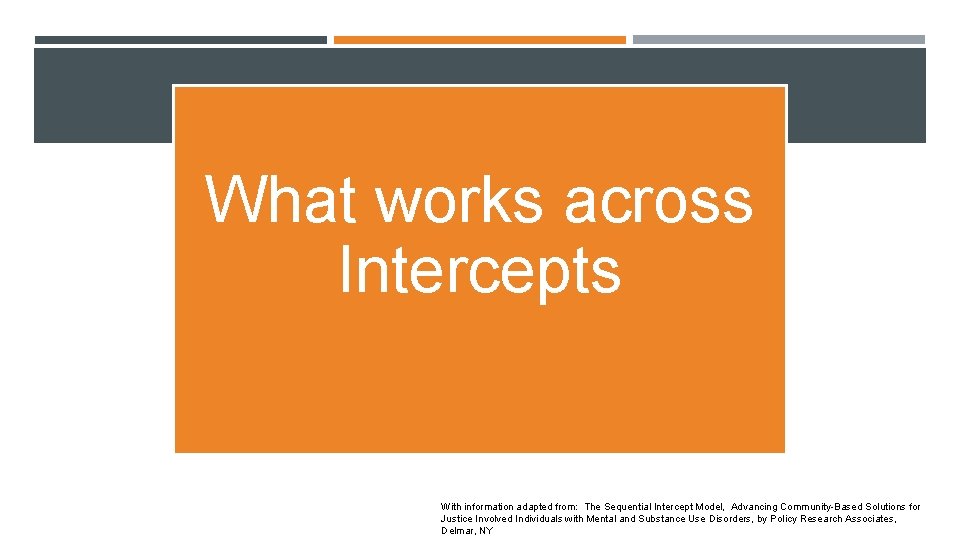 What works across Intercepts

With information adapted from: The Sequential Intercept Model, Advancing Community-Based Solutions for Justice Involved Individuals with Mental and Substance Use Disorders, by Policy Research Associates, Delmar, NY